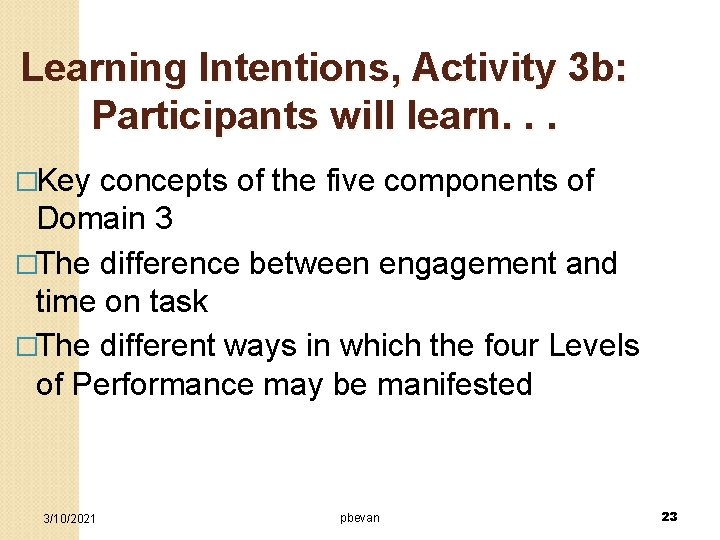 Learning Intentions, Activity 3b: Participants will learn. . .

□Key concepts of the five components of Domain 3

□The difference between engagement and time on task

□The different ways in which the four Levels of Performance may be manifested

3/10/2021

pbevan

23